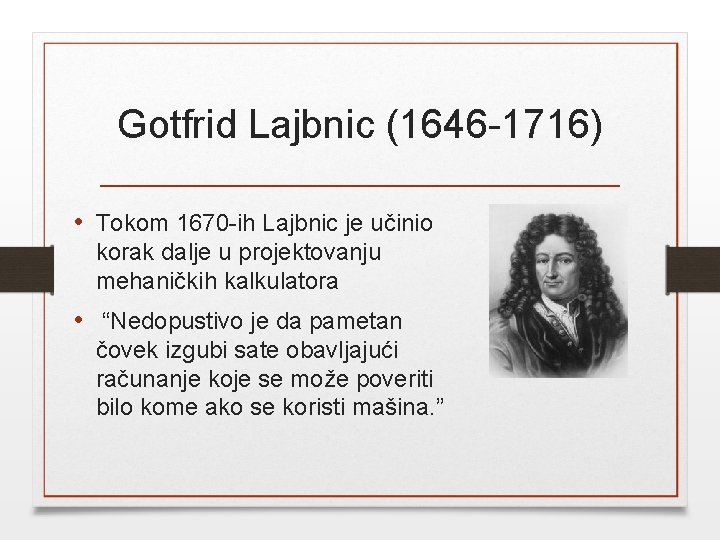 Gotfrid Lajbnic (1646-1716)

• Tokom 1670-ih Lajbnic je učinio korak dalje u projektovanju mehaničkih kalkulatora

• “Nedopustivo je da pametan čovek izgubi sate obavljajući računanje koje se može poveriti bilo kome ako se koristi mašina.”